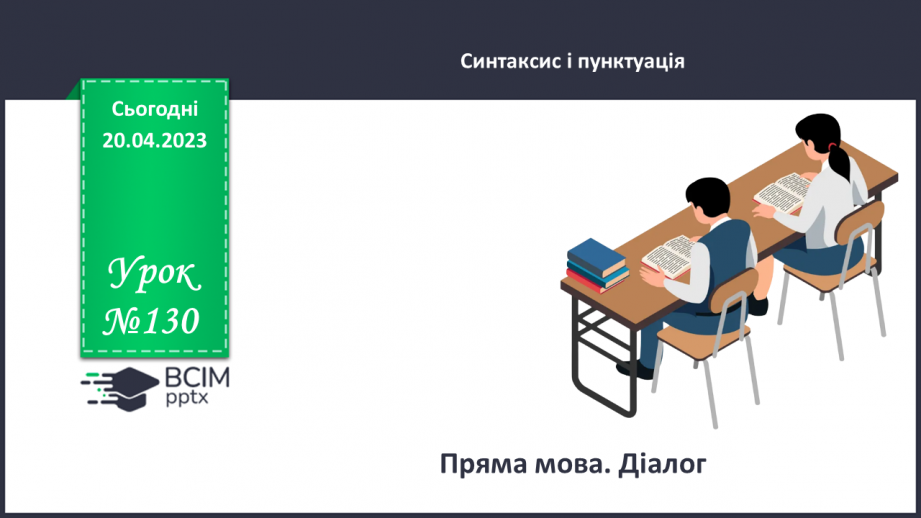 Синтаксис і пунктуація

Сьогодні
20.04.2023

Урок
№130

ВСІМ
pptx

Пряма мова. Діалог